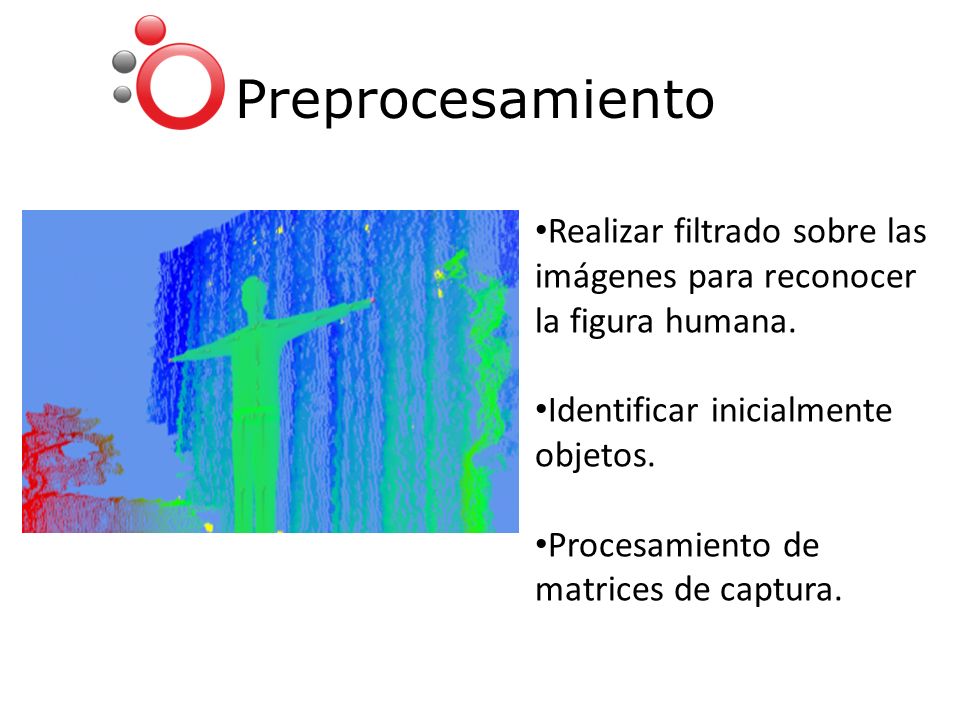 Preprocesamiento

•Realizar filtrado sobre las imágenes para reconocer la figura humana.

•Identificar inicialmente objetos.

•Procesamiento de matrices de captura.